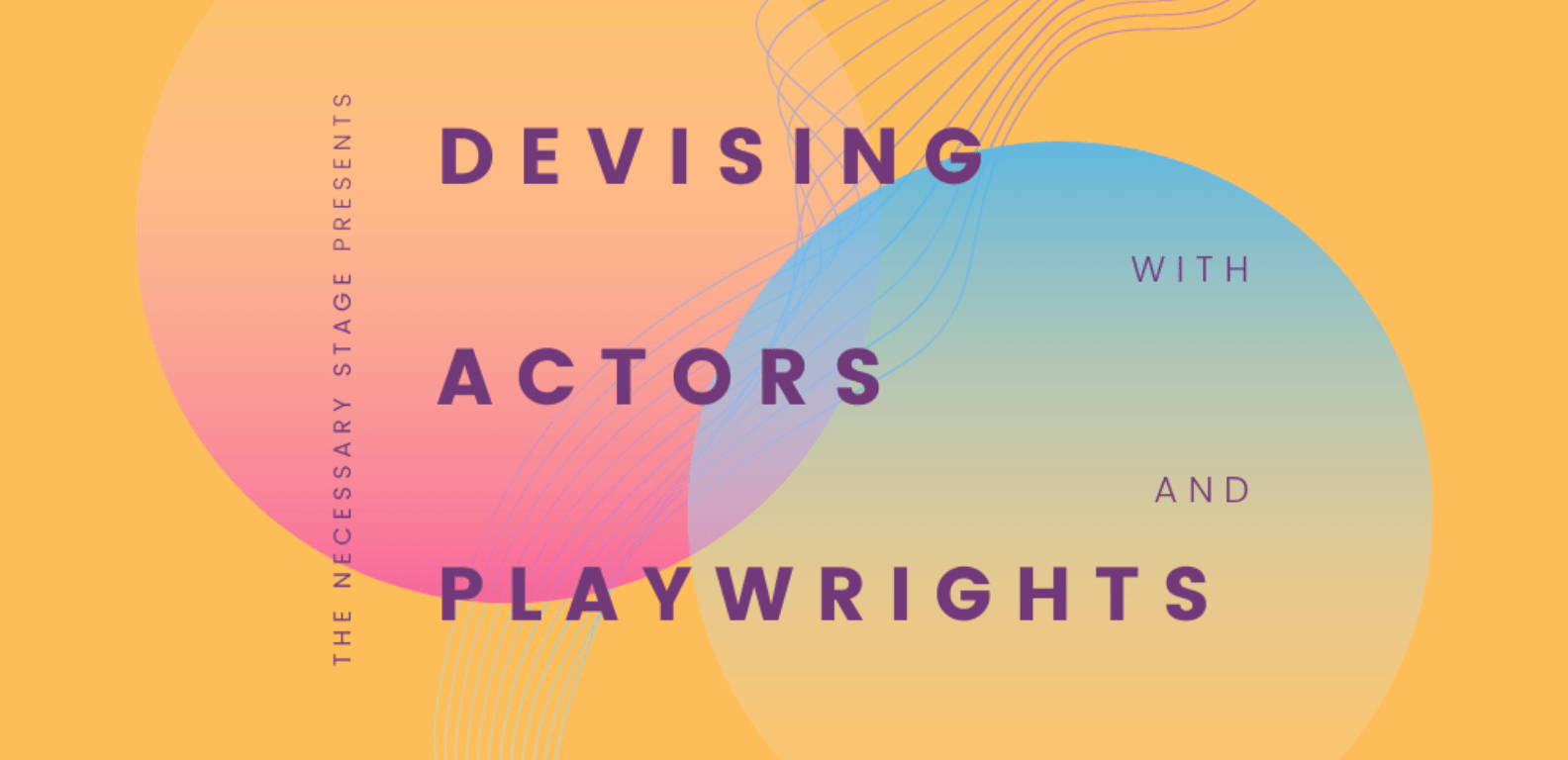 THE NECESSARY STAGE PRESENTS

DEVISING

WITH

ACTORS

AND

PLAYWRIGHTS